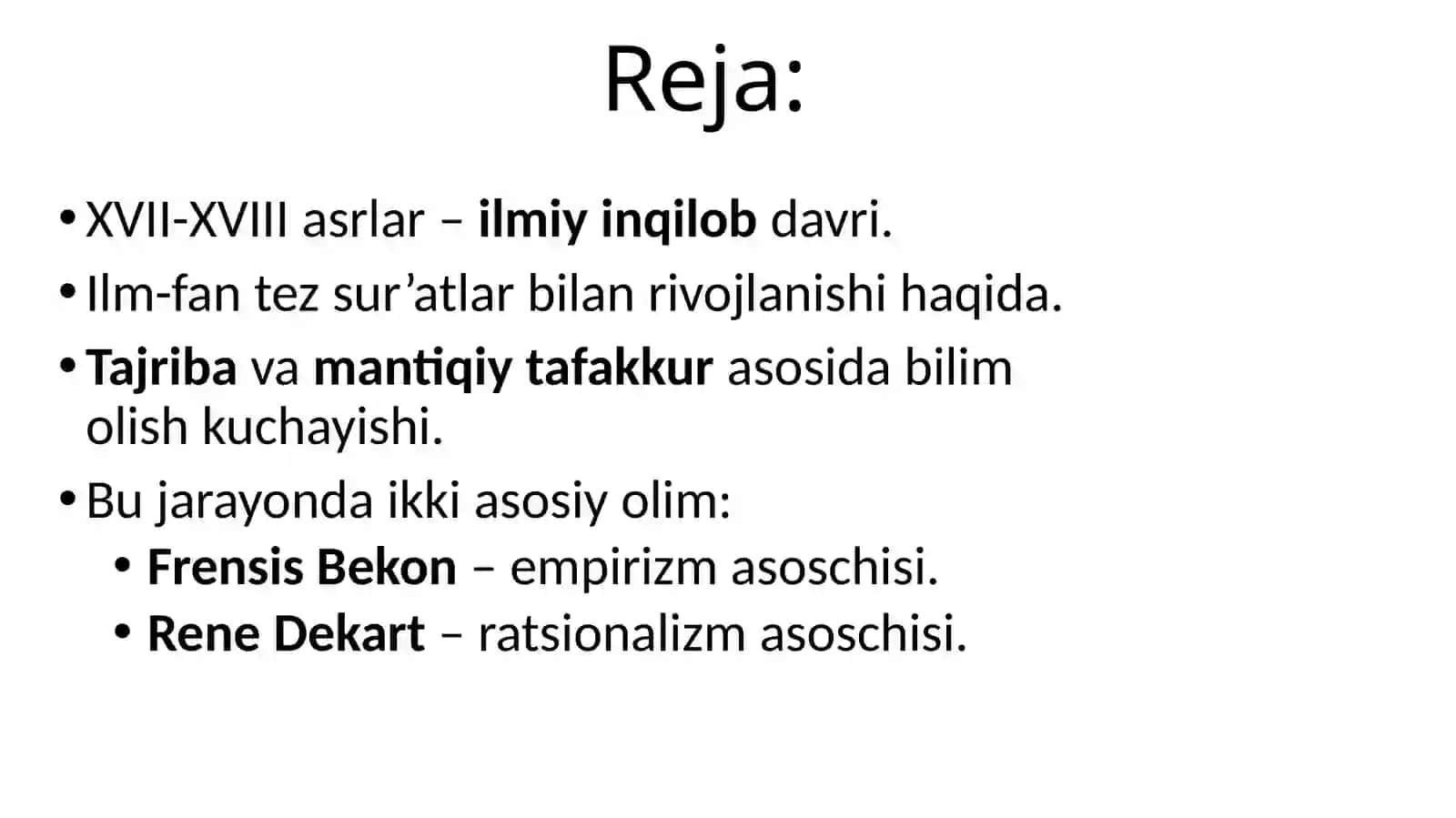 Reja:

• XVII-XVIII asrlar – ilmiy inqilob davri.
• Ilm-fan tez sur’atlar bilan rivojlanishi haqida.
• Tajriba va mantiqiy tafakkur asosida bilim olish kuchayishi.
• Bu jarayonda ikki asosiy olim:
  • Frensis Bekon – empirizm asoschisi.
  • Rene Dekart – ratsionalizm asoschisi.